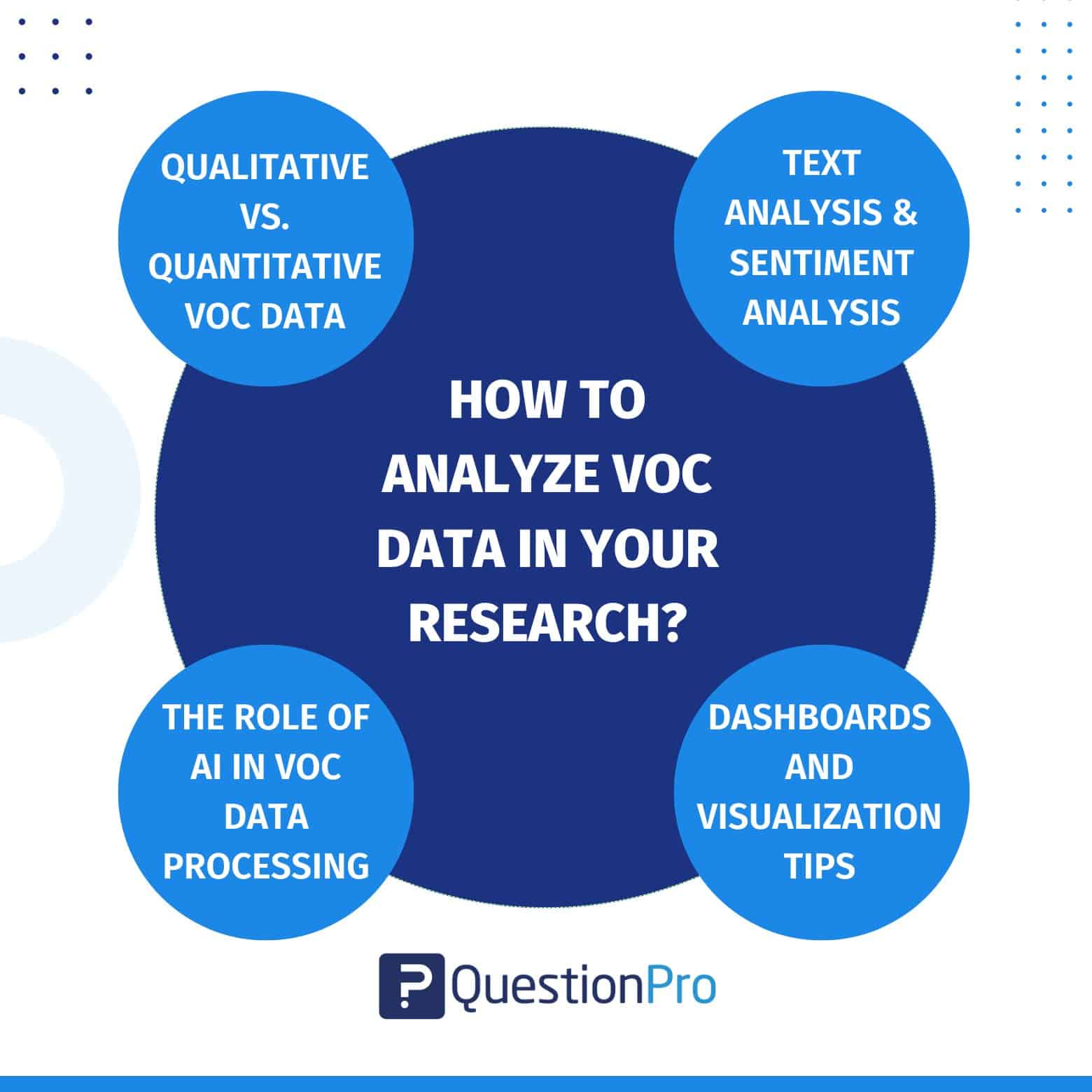 QUALITATIVE VS. QUANTITATIVE VOC DATA

TEXT ANALYSIS & SENTIMENT ANALYSIS

HOW TO ANALYZE VOC DATA IN YOUR RESEARCH?

THE ROLE OF AI IN VOC DATA PROCESSING

DASHBOARDS AND VISUALIZATION TIPS

QuestionPro